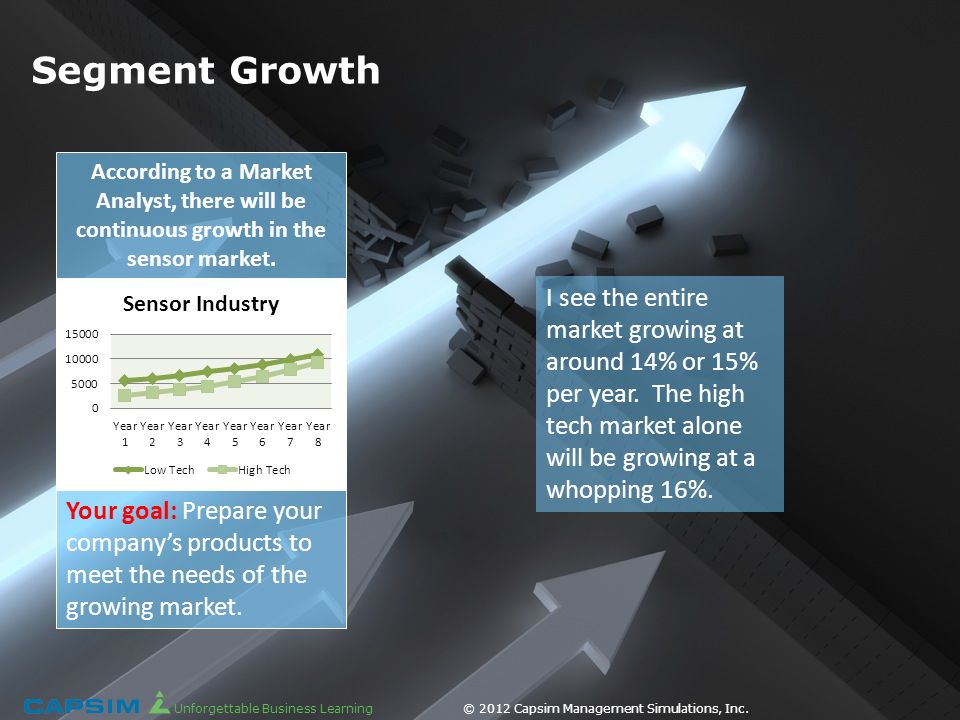 Segment Growth

According to a Market Analyst, there will be continuous growth in the sensor market.

Sensor Industry

15000
10000
5000
0

Year 1 Year 2 Year 3 Year 4 Year 5 Year 6 Year 7 Year 8

Low Tech High Tech

Your goal: Prepare your company's products to meet the needs of the growing market.

I see the entire market growing at around 14% or 15% per year. The high tech market alone will be growing at a whopping 16%.

CAPSIM Unforgettable Business Learning

© 2012 Capsim Management Simulations, Inc.